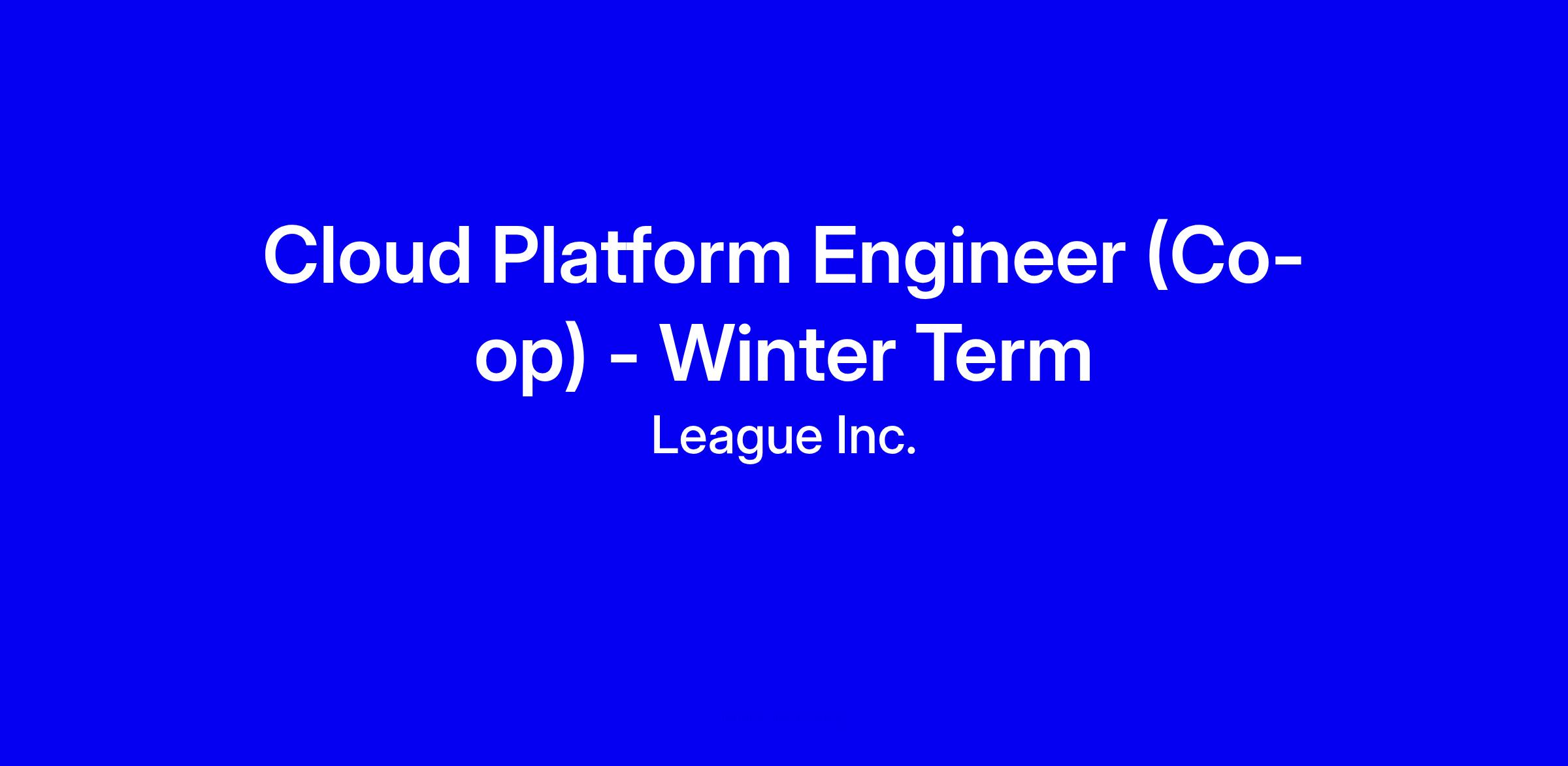 Cloud Platform Engineer (Co-op) - Winter Term
League Inc.